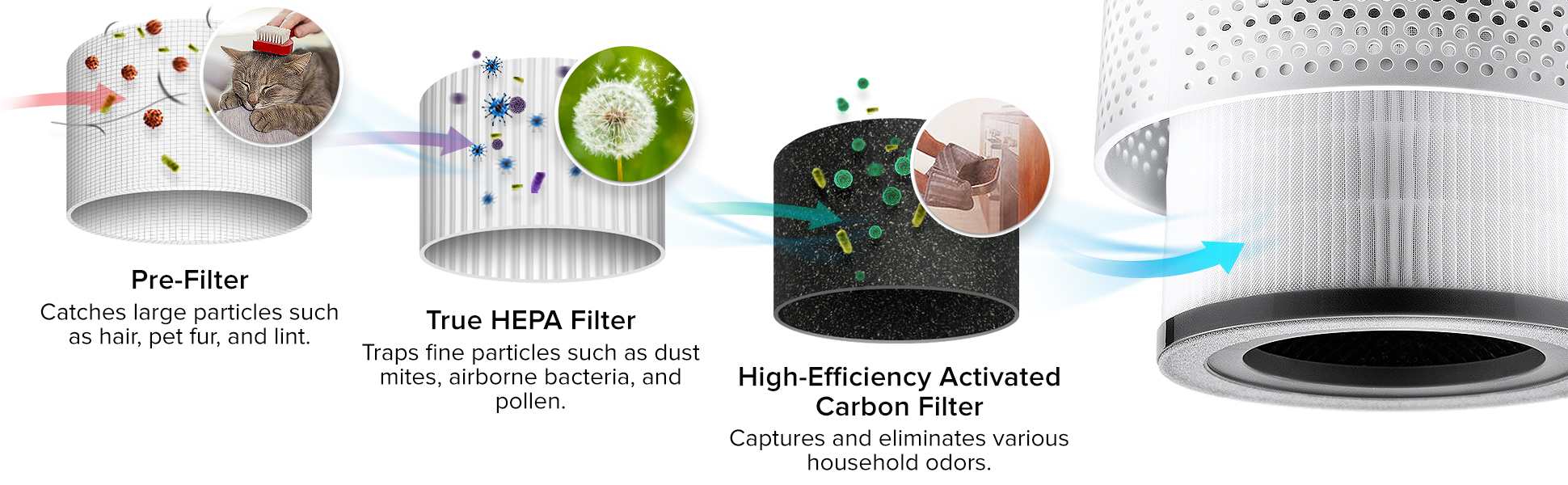 Pre-Filter
Catches large particles such as hair, pet fur, and lint.

True HEPA Filter
Traps fine particles such as dust mites, airborne bacteria, and pollen.

High-Efficiency Activated Carbon Filter
Captures and eliminates various household odors.